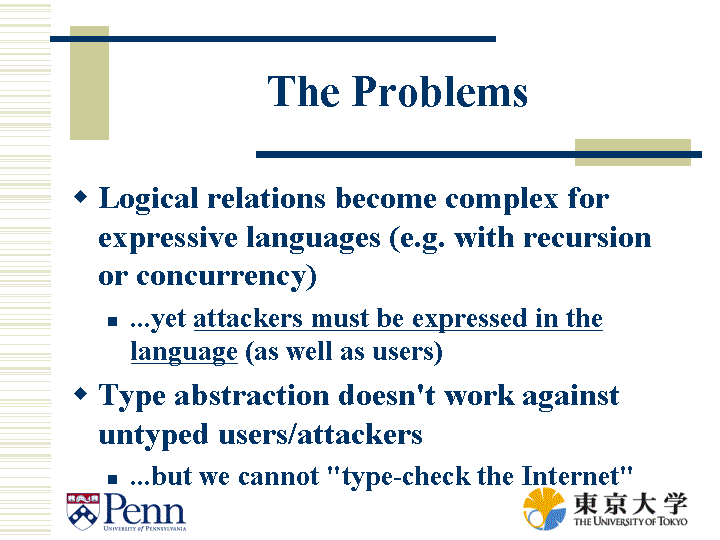 The Problems

Logical relations become complex for expressive languages (e.g. with recursion or concurrency)

...yet attackers must be expressed in the language (as well as users)

Type abstraction doesn't work against untyped users/attackers

...but we cannot "type-check the Internet"

Penn
UNIVERSITY of PENNSYLVANIA

東京大学
THE UNIVERSITY OF TOKYO